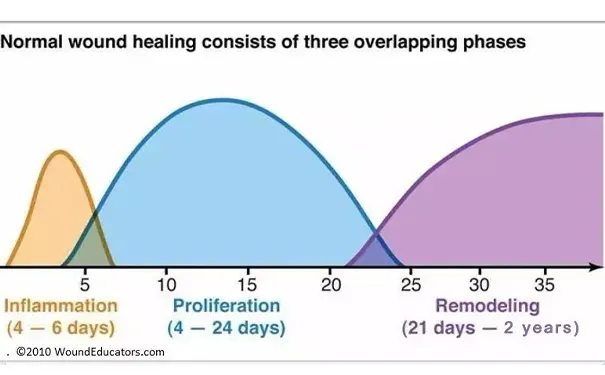 Normal wound healing consists of three overlapping phases

5 10 15 20 25 30 35

Inflammation
(4 — 6 days)

Proliferation
(4 — 24 days)

Remodeling
(21 days — 2 years)

. ©2010 WoundEducators.com